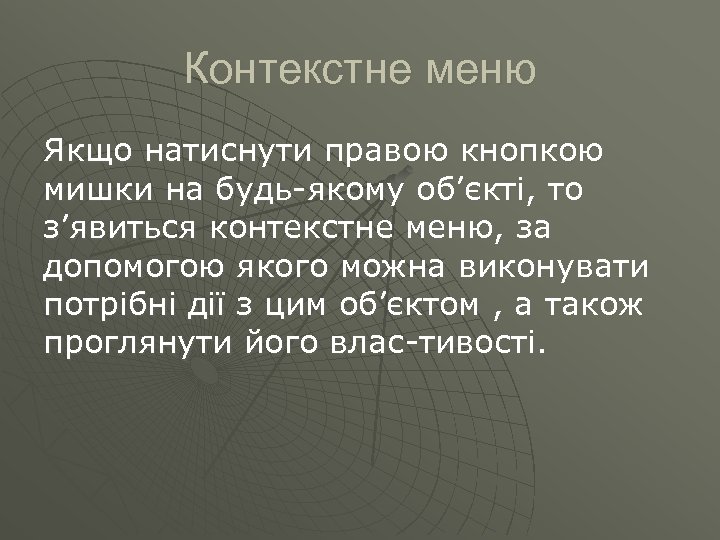 Контекстне меню

Якщо натиснути правою кнопкою мишки на будь-якому об’єкті, то з’явиться контекстне меню, за допомогою якого можна виконувати потрібні дії з цим об’єктом , а також проглянути його влас-тивості.